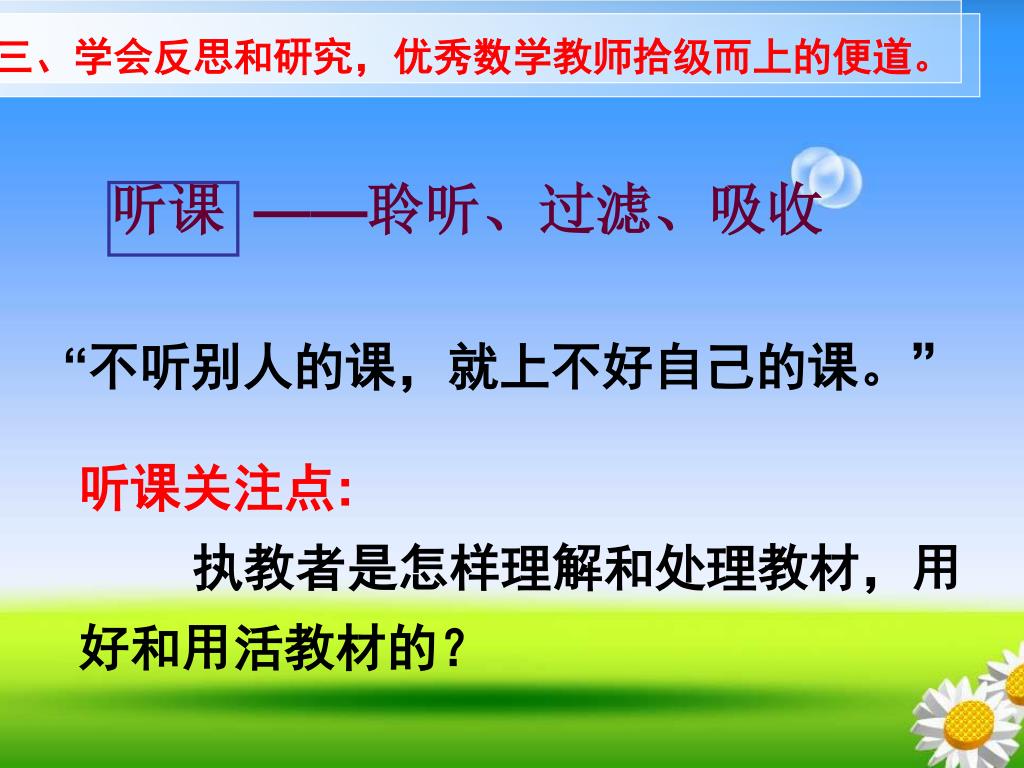 三、学会反思和研究，优秀数学教师拾级而上的便道。

听课 ——聆听、过滤、吸收

“不听别人的课，就上不好自己的课。”

听课关注点:

执教者是怎样理解和处理教材，用好和用活教材的？